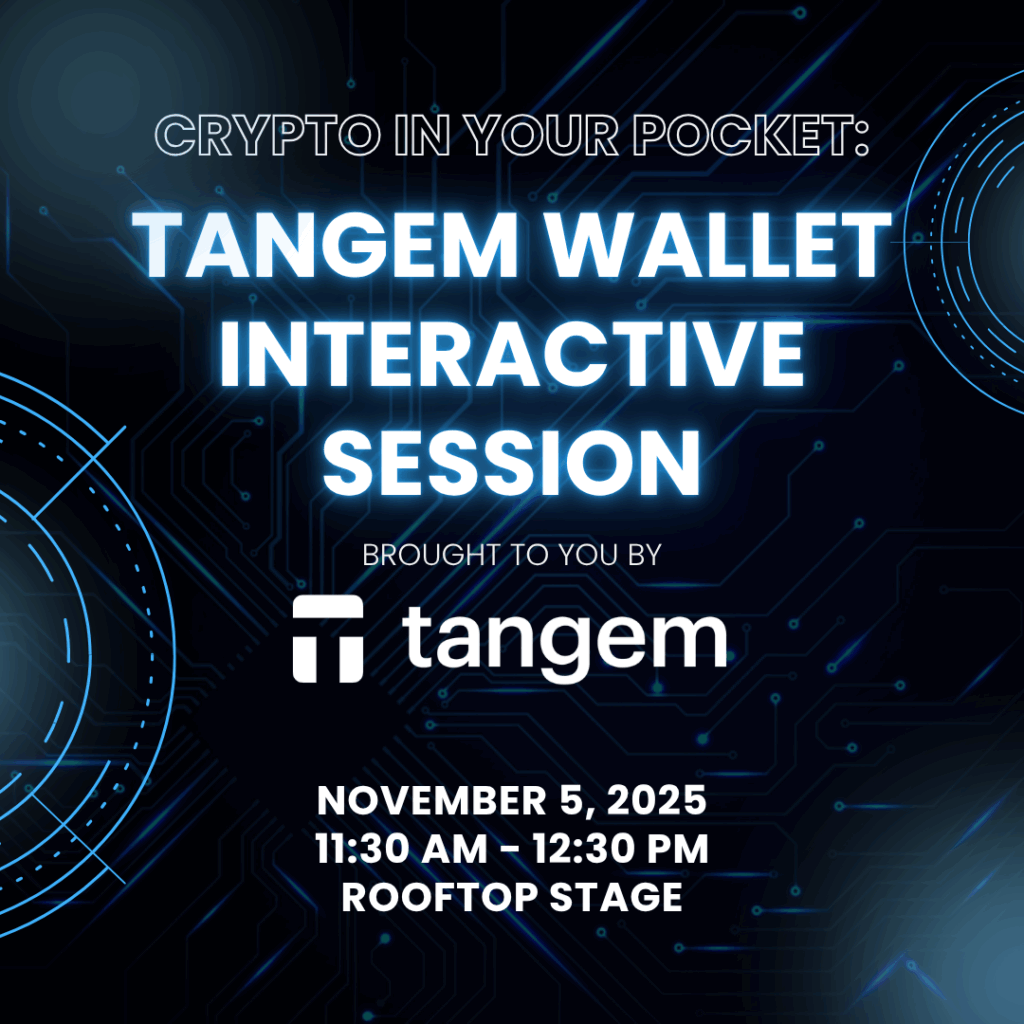 CRYPTO IN YOUR POCKET:

TANGEM WALLET INTERACTIVE SESSION

BROUGHT TO YOU BY

tangem

NOVEMBER 5, 2025
11:30 AM - 12:30 PM
ROOFTOP STAGE